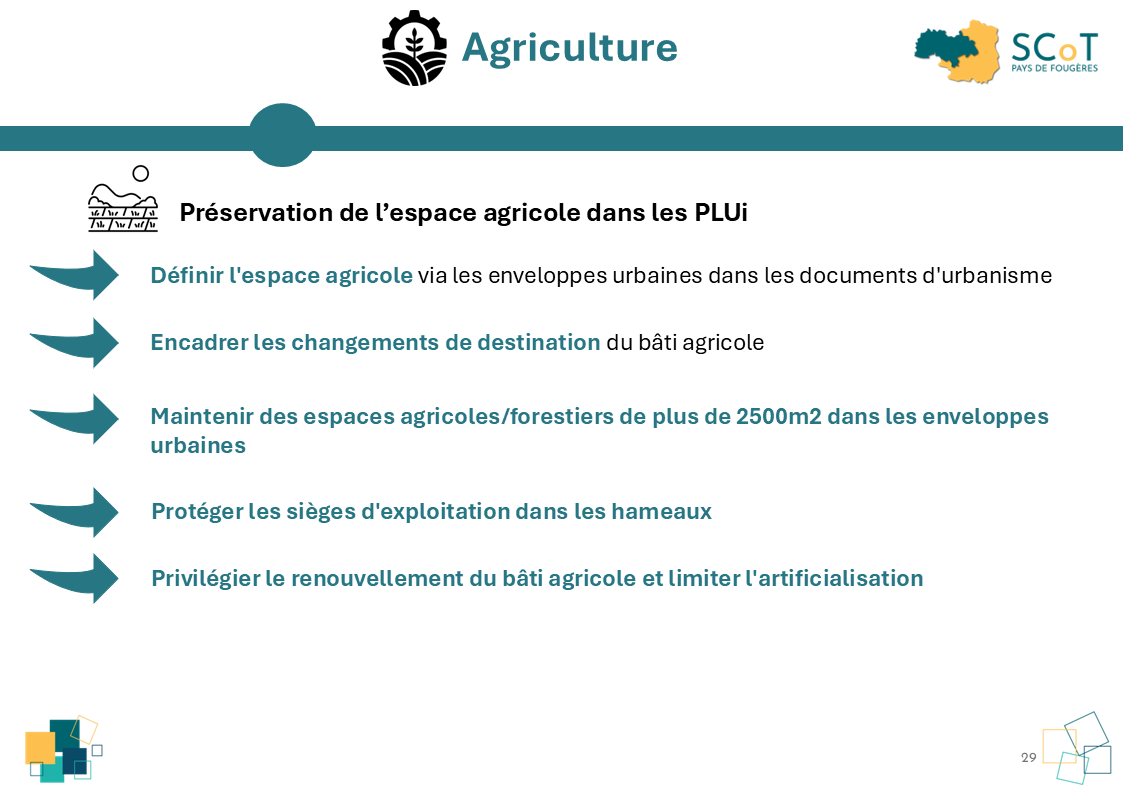 Agriculture

SCoT
PAYS DE FOUGÈRES

Préservation de l’espace agricole dans les PLUi

Définir l'espace agricole via les enveloppes urbaines dans les documents d'urbanisme

Encadrer les changements de destination du bâti agricole

Maintenir des espaces agricoles/forestiers de plus de 2500m2 dans les enveloppes urbaines

Protéger les sièges d'exploitation dans les hameaux

Privilégier le renouvellement du bâti agricole et limiter l'artificialisation

29